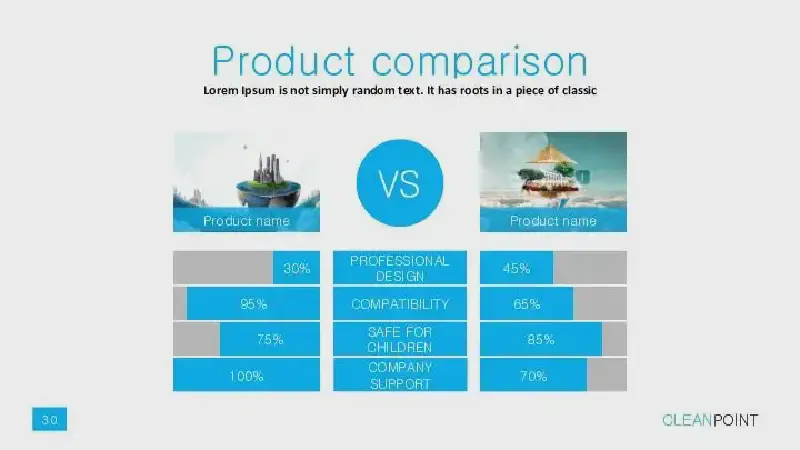 Product comparison

Lorem Ipsum is not simply random text. It has roots in a piece of classic

Product name

VS

Product name

| | | |
|---|---|---|
| 30% | PROFESSIONAL DESIGN | 45% |
| 95% | COMPATIBILITY | 65% |
| 75% | SAFE FOR CHILDREN | 85% |
| 100% | COMPANY SUPPORT | 70% |

30

CLEANPOINT